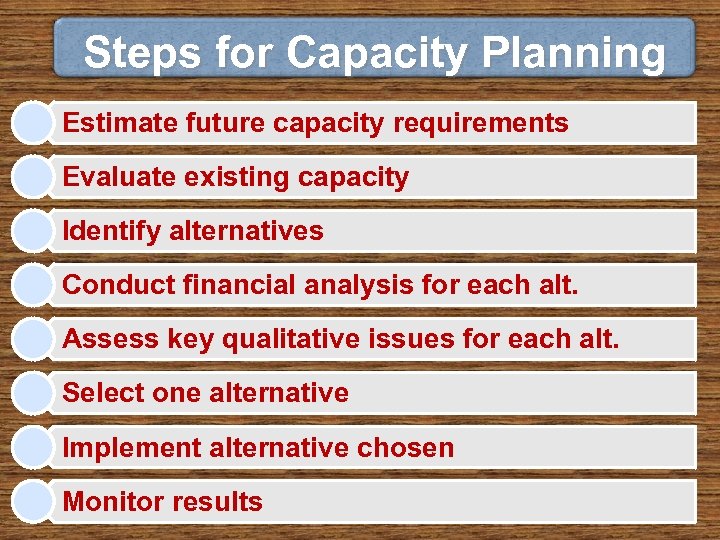 Steps for Capacity Planning

Estimate future capacity requirements

Evaluate existing capacity

Identify alternatives

Conduct financial analysis for each alt.

Assess key qualitative issues for each alt.

Select one alternative

Implement alternative chosen

Monitor results